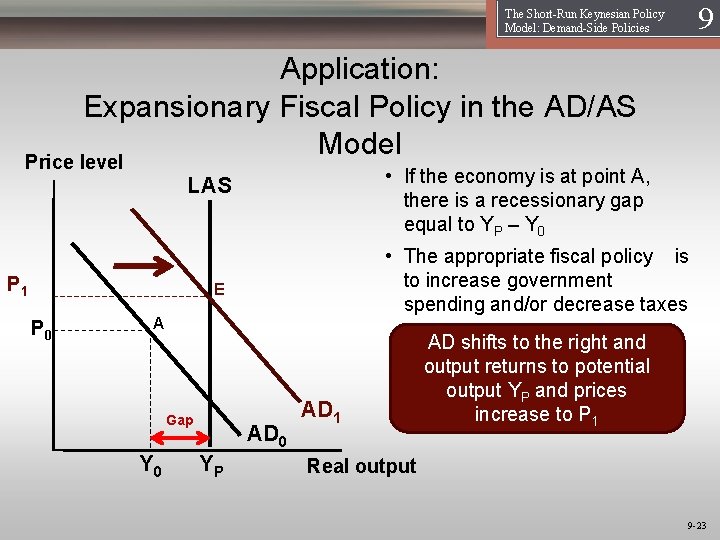 The Short-Run Keynesian Policy Model: Demand-Side Policies

9

Application:
Expansionary Fiscal Policy in the AD/AS Model

Price level

LAS

$P_1$

E

$P_0$

A

Gap

$AD_1$

$AD_0$

$Y_0$

$Y_P$

Real output

• If the economy is at point A, there is a recessionary gap equal to $Y_P – Y_0$

• The appropriate fiscal policy is to increase government spending and/or decrease taxes

AD shifts to the right and output returns to potential output $Y_P$ and prices increase to $P_1$

9-23